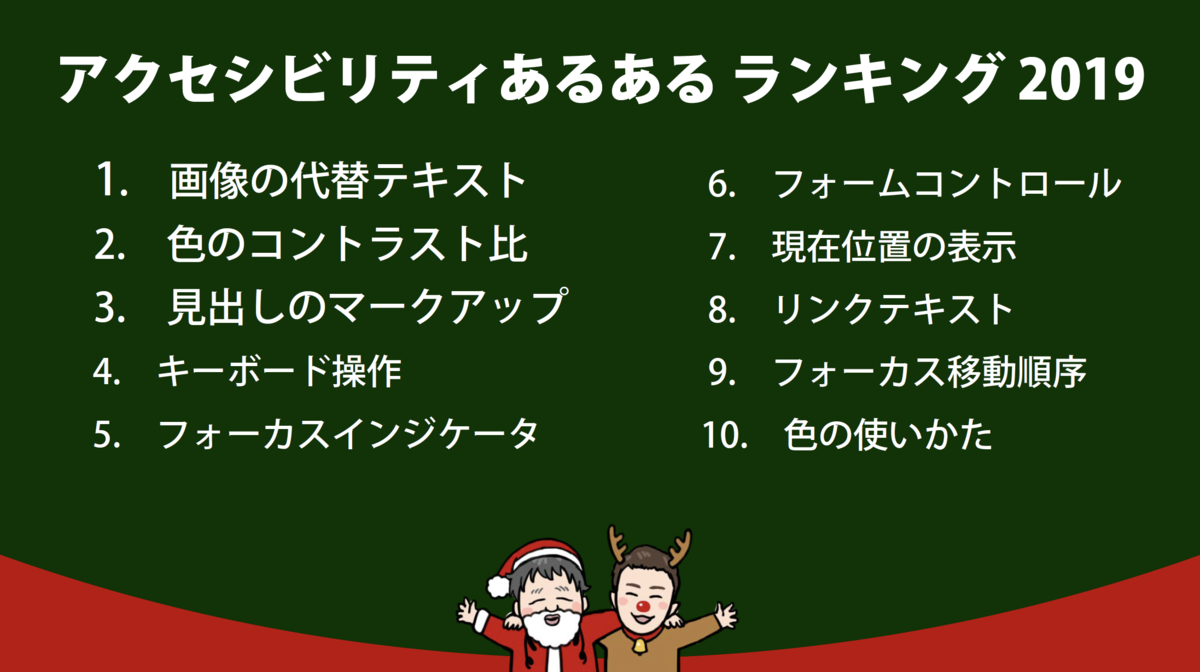 アクセシビリティあるある ランキング 2019

1. 画像の代替テキスト
2. 色のコントラスト比
3. 見出しのマークアップ
4. キーボード操作
5. フォーカスインジケータ

6. フォームコントロール
7. 現在位置の表示
8. リンクテキスト
9. フォーカス移動順序
10. 色の使いかた